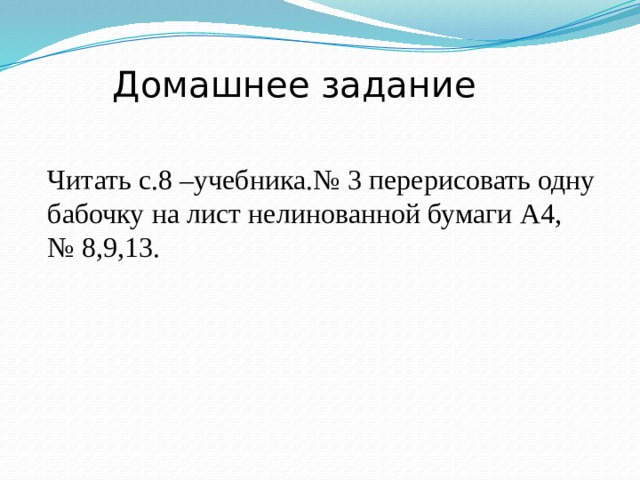 Домашнее задание

Читать с.8 –учебника.№ 3 перерисовать одну бабочку на лист нелинованной бумаги А4, № 8,9,13.